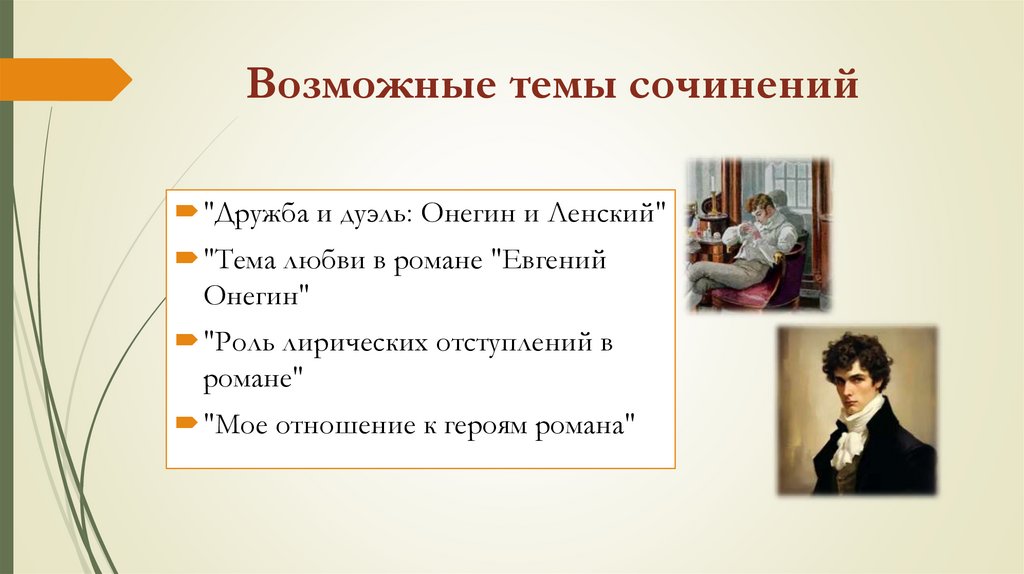 Возможные темы сочинений

"Дружба и дуэль: Онегин и Ленский"

"Тема любви в романе "Евгений Онегин"

"Роль лирических отступлений в романе"

"Мое отношение к героям романа"